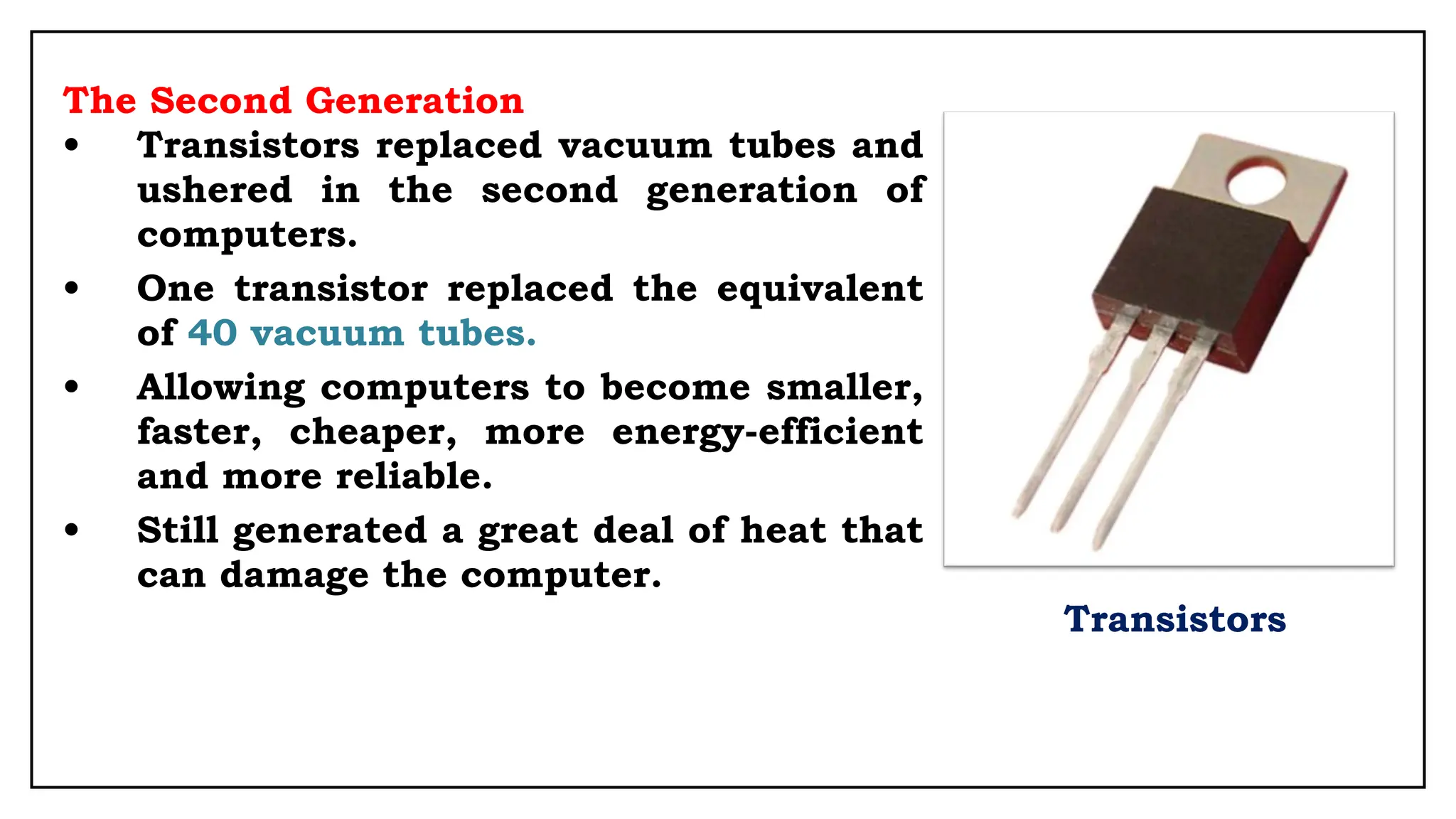 The Second Generation

• Transistors replaced vacuum tubes and ushered in the second generation of computers.

• One transistor replaced the equivalent of 40 vacuum tubes.

• Allowing computers to become smaller, faster, cheaper, more energy-efficient and more reliable.

• Still generated a great deal of heat that can damage the computer.

Transistors